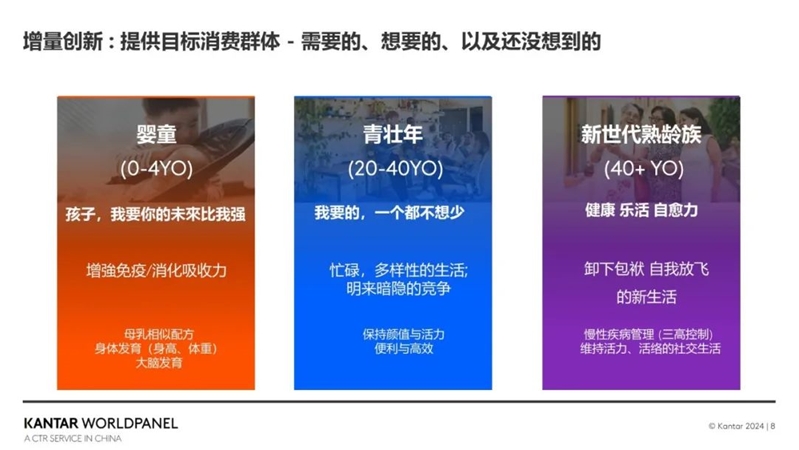 增量创新：提供目标消费群体 - 需要的、想要的、以及还没想到的

婴童
(0-4YO)
孩子，我要你的未来比我强

增強免疫/消化吸收力

母乳相似配方
身体发育（身高、体重）
大脑发育

青壮年
(20-40YO)
我要的，一个都不想少

忙碌，多样性的生活;
明来暗隐的竞争

保持颜值与活力
便利与高效

新世代熟龄族
(40+ YO)
健康 乐活 自愈力

卸下包袱 自我放飞
的新生活

慢性疾病管理（三高控制）
维持活力、活络的社交生活

KANTAR WORLDPANEL
A CTR SERVICE IN CHINA

© Kantar 2024 | 8